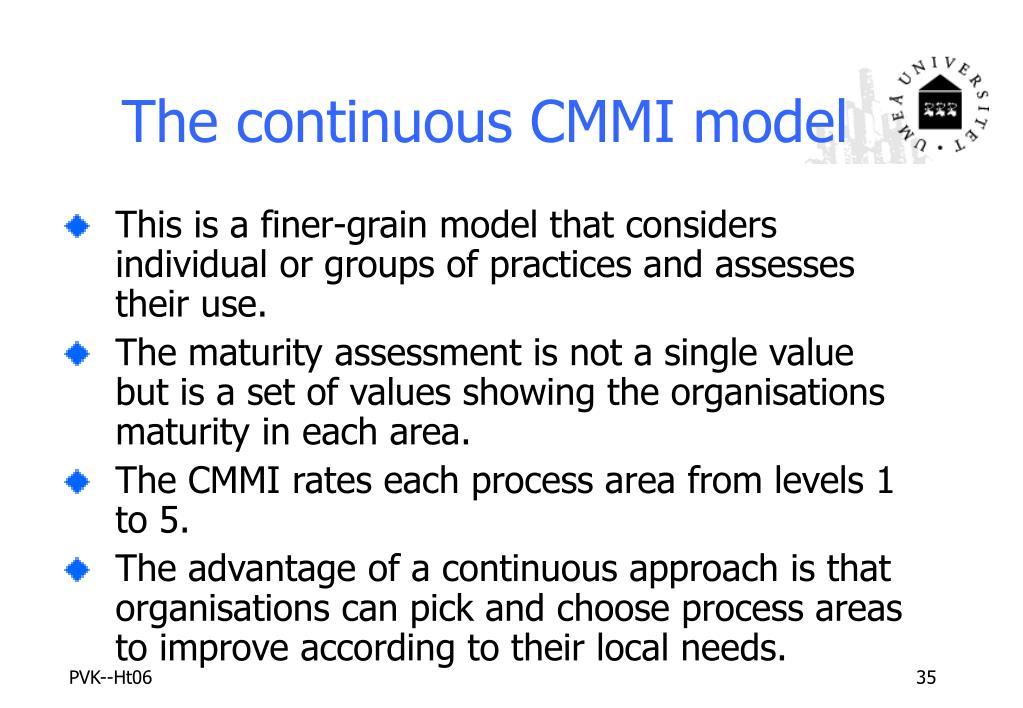 The continuous CMMI model

UMEÅ UNIVERSITET

This is a finer-grain model that considers individual or groups of practices and assesses their use.

The maturity assessment is not a single value but is a set of values showing the organisations maturity in each area.

The CMMI rates each process area from levels 1 to 5.

The advantage of a continuous approach is that organisations can pick and choose process areas to improve according to their local needs.

PVK--Ht06

35